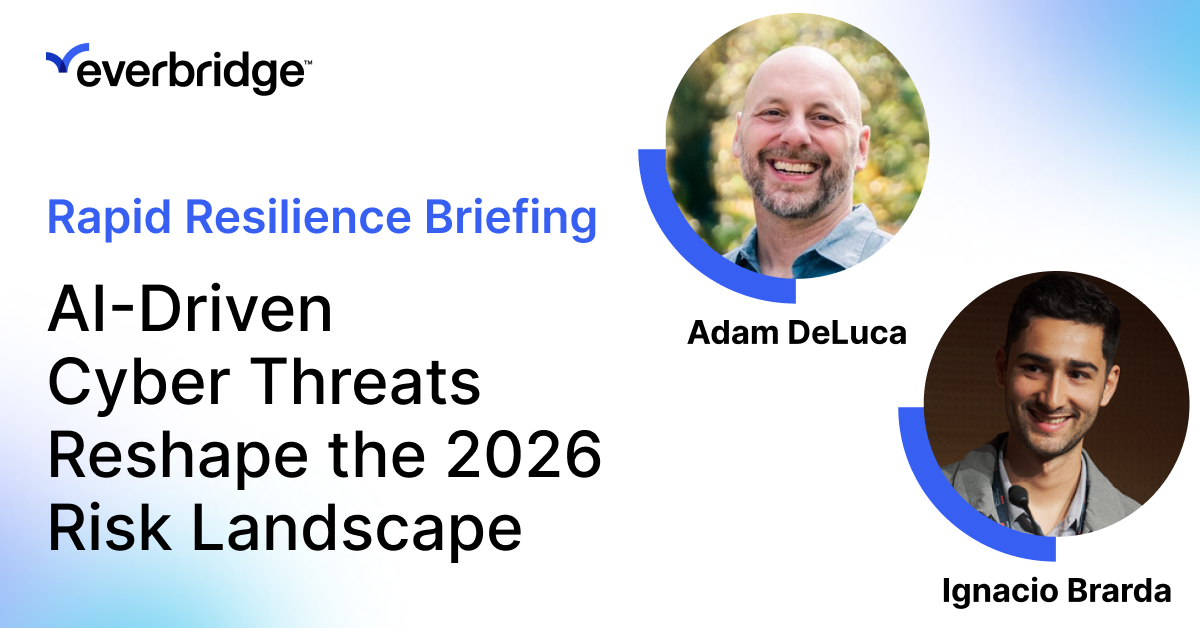 everbridge™

Rapid Resilience Briefing

AI-Driven Cyber Threats Reshape the 2026 Risk Landscape

Adam DeLuca

Ignacio Brarda